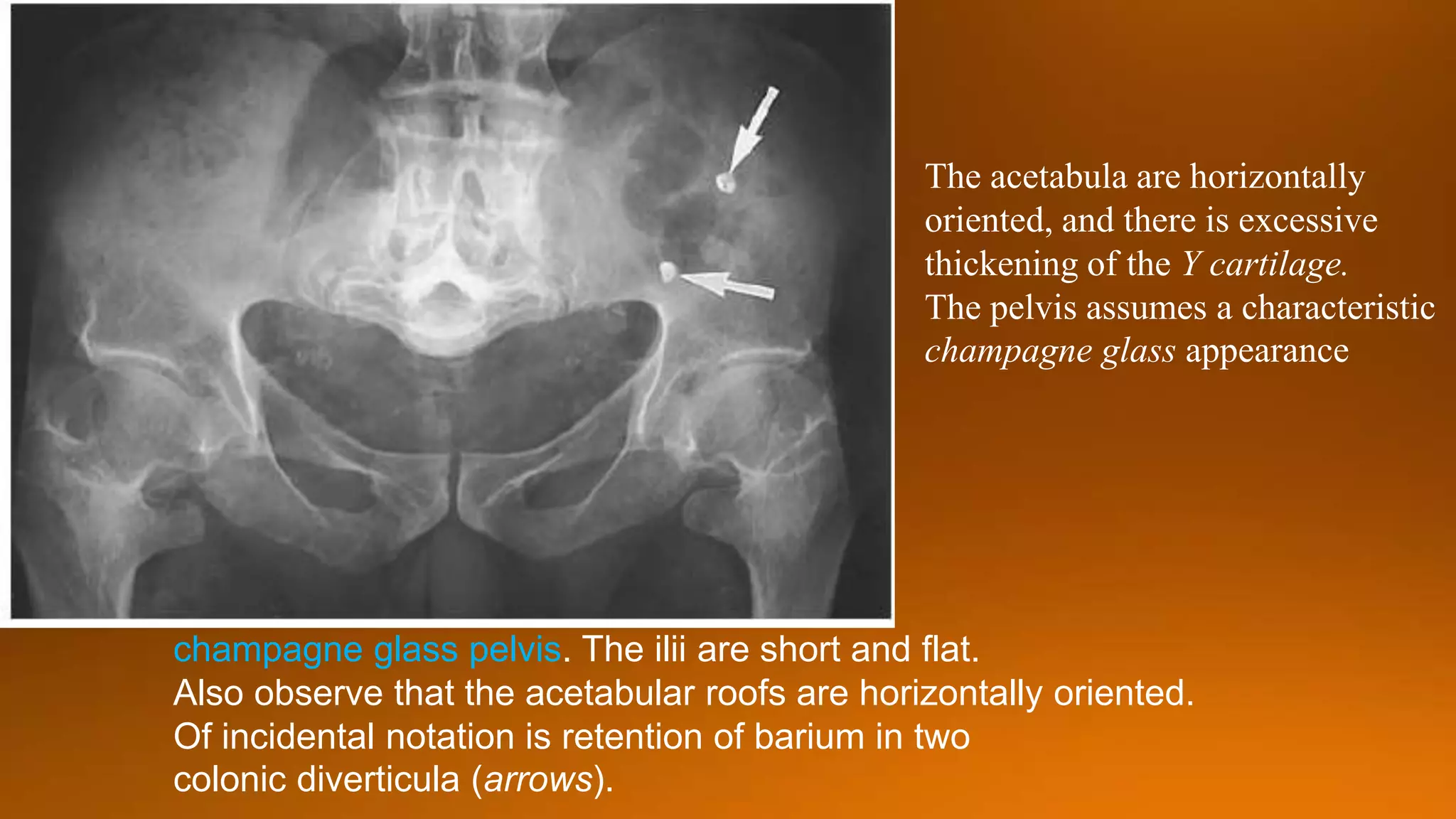 The acetabula are horizontally oriented, and there is excessive thickening of the Y cartilage. The pelvis assumes a characteristic champagne glass appearance

champagne glass pelvis. The ilii are short and flat.
Also observe that the acetabular roofs are horizontally oriented.
Of incidental notation is retention of barium in two colonic diverticula (arrows).